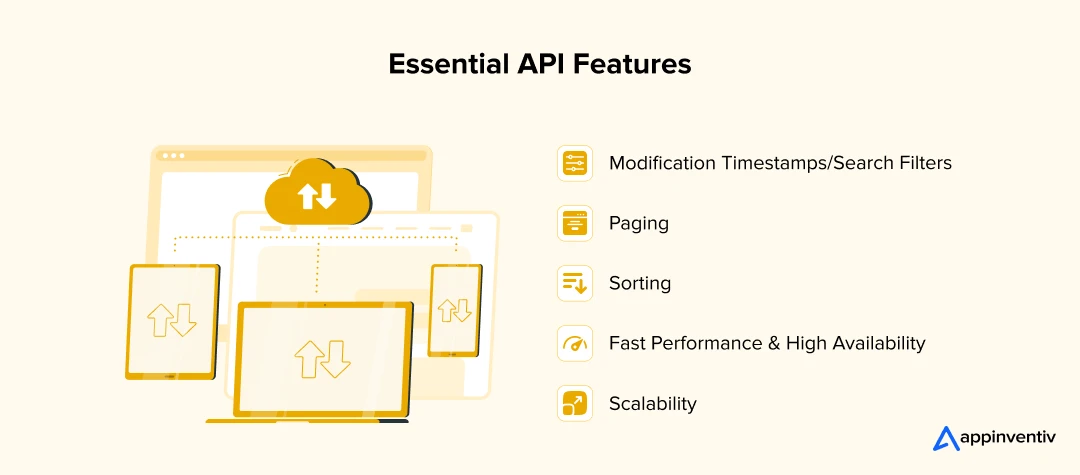 Essential API Features

Modification Timestamps/Search Filters

Paging

Sorting

Fast Performance & High Availability

Scalability

appinventiv